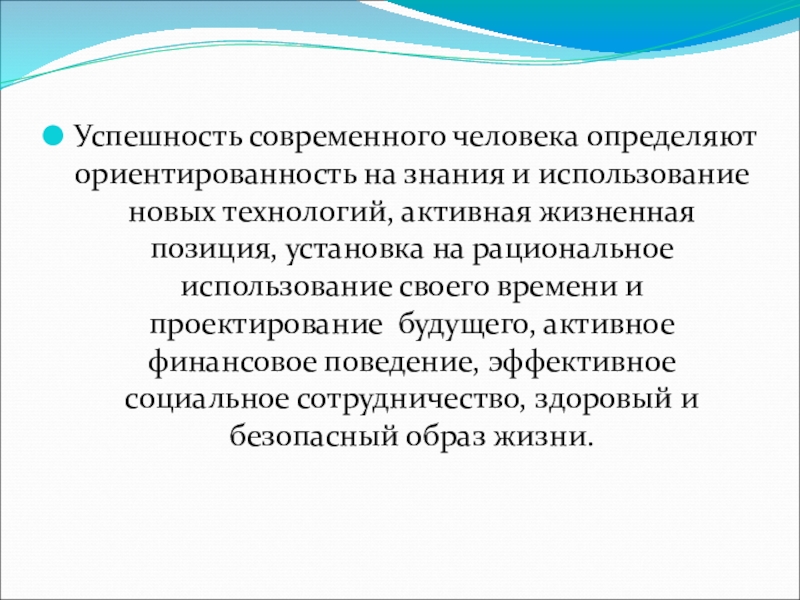 Успешность современного человека определяют ориентированность на знания и использование новых технологий, активная жизненная позиция, установка на рациональное использование своего времени и проектирование  будущего, активное финансовое поведение, эффективное социальное сотрудничество, здоровый и безопасный образ жизни.